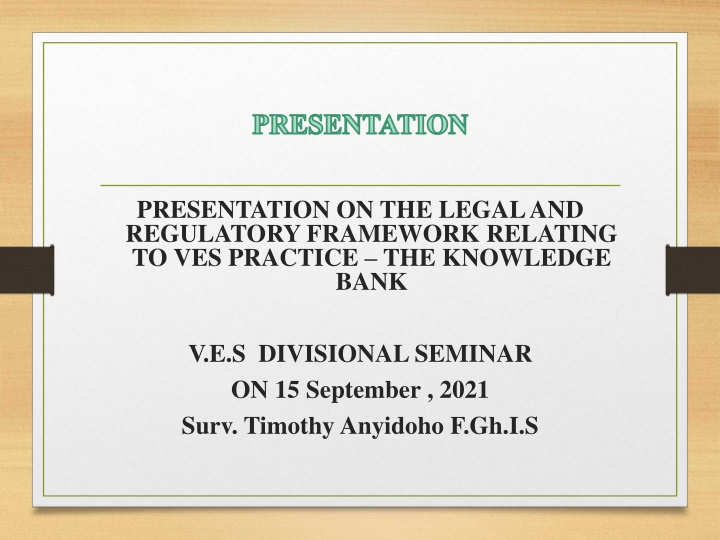 PRESENTATION

PRESENTATION ON THE LEGAL AND REGULATORY FRAMEWORK RELATING TO VES PRACTICE – THE KNOWLEDGE BANK

V.E.S DIVISIONAL SEMINAR
ON 15 September , 2021
Surv. Timothy Anyidoho F.Gh.I.S